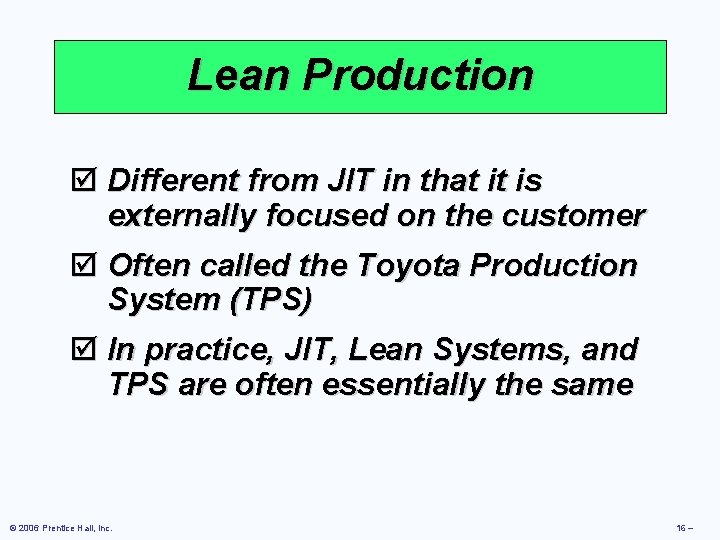 Lean Production

☑ Different from JIT in that it is externally focused on the customer

☑ Often called the Toyota Production System (TPS)

☑ In practice, JIT, Lean Systems, and TPS are often essentially the same

© 2006 Prentice Hall, Inc.

16 –